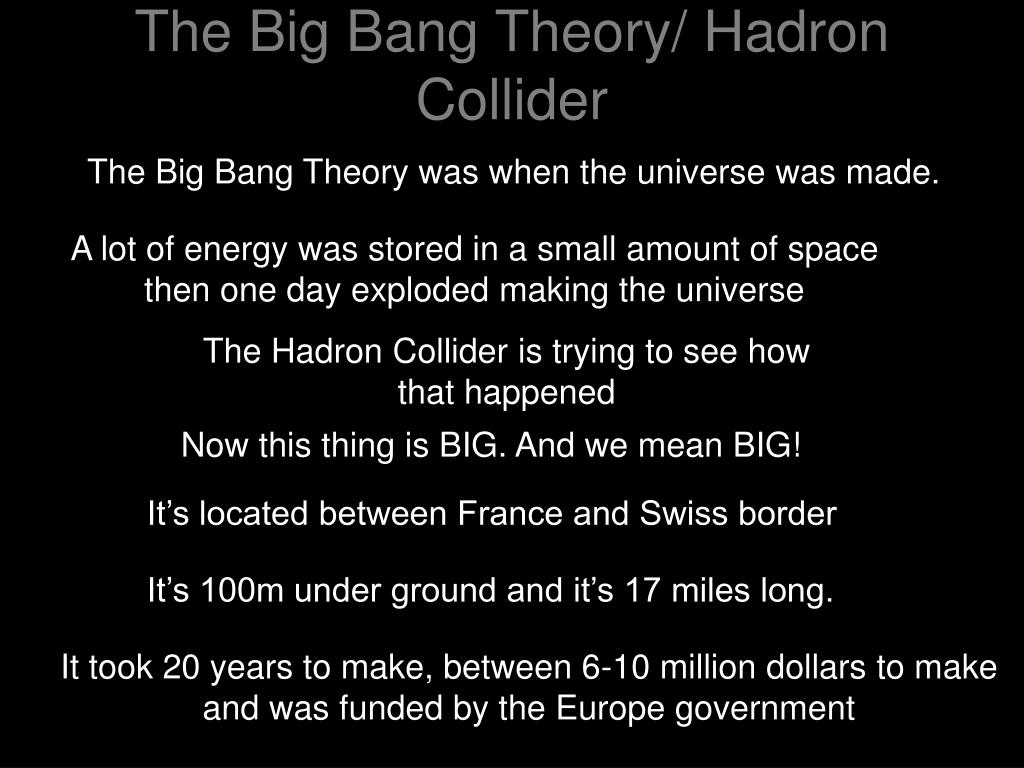 The Big Bang Theory/ Hadron Collider

The Big Bang Theory was when the universe was made.

A lot of energy was stored in a small amount of space then one day exploded making the universe

The Hadron Collider is trying to see how that happened

Now this thing is BIG. And we mean BIG!

It’s located between France and Swiss border

It’s 100m under ground and it’s 17 miles long.

It took 20 years to make, between 6-10 million dollars to make and was funded by the Europe government